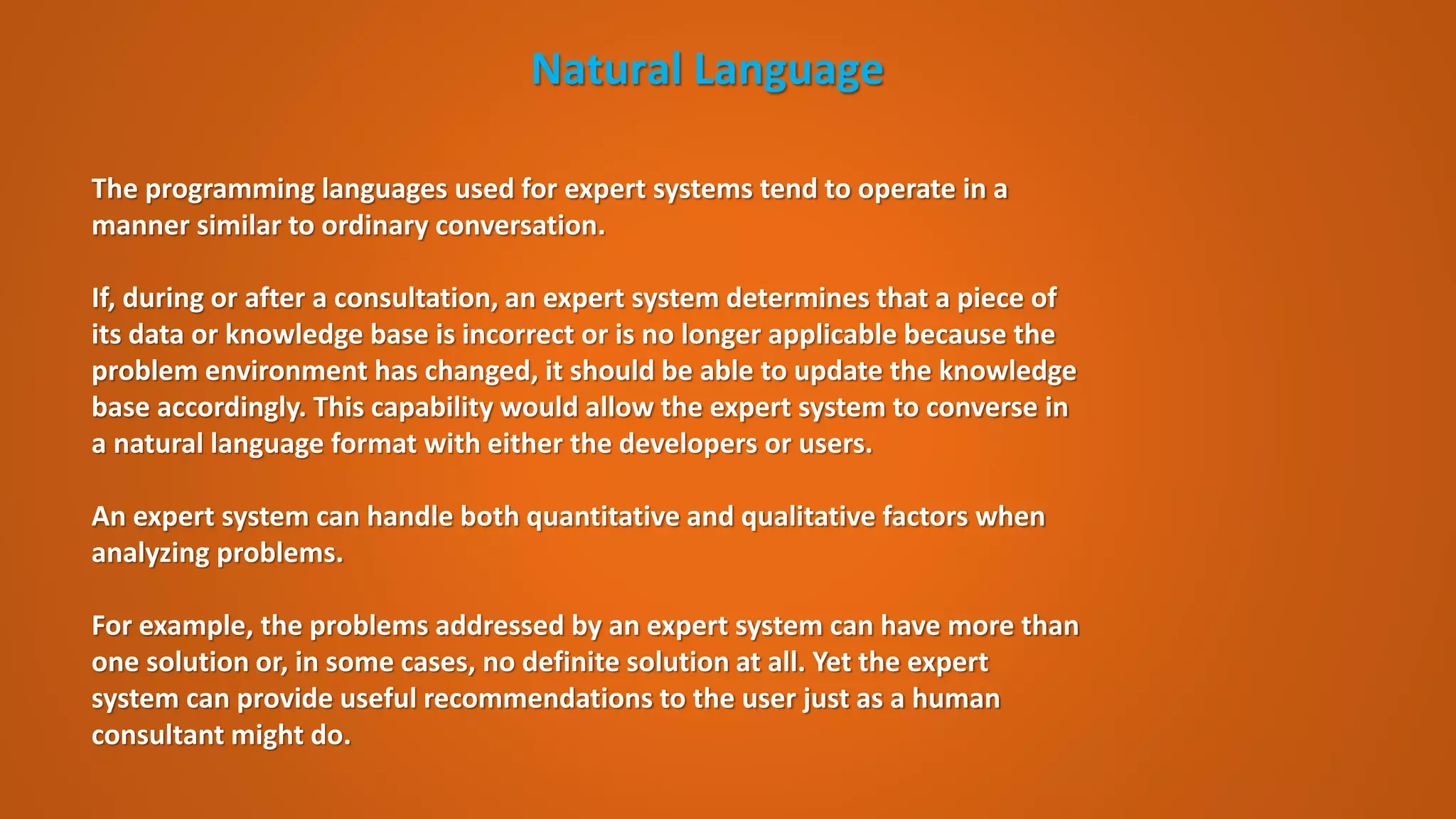 Natural Language

The programming languages used for expert systems tend to operate in a manner similar to ordinary conversation.

If, during or after a consultation, an expert system determines that a piece of its data or knowledge base is incorrect or is no longer applicable because the problem environment has changed, it should be able to update the knowledge base accordingly. This capability would allow the expert system to converse in a natural language format with either the developers or users.

An expert system can handle both quantitative and qualitative factors when analyzing problems.

For example, the problems addressed by an expert system can have more than one solution or, in some cases, no definite solution at all. Yet the expert system can provide useful recommendations to the user just as a human consultant might do.